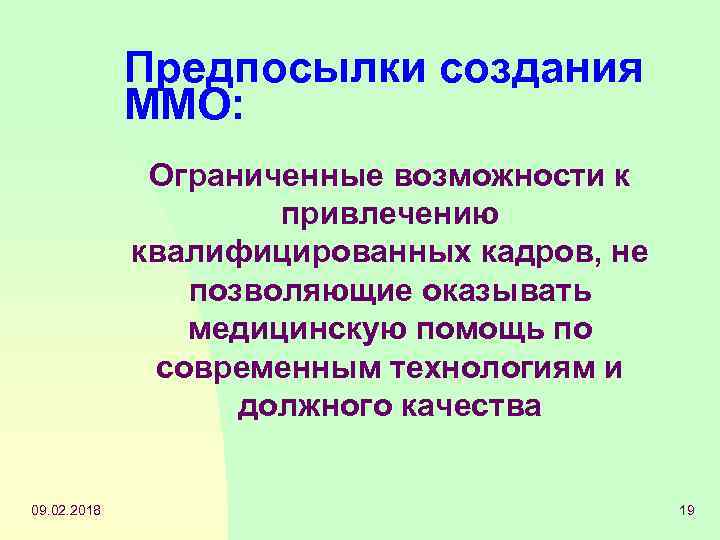 Предпосылки создания ММО:

Ограниченные возможности к привлечению квалифицированных кадров, не позволяющие оказывать медицинскую помощь по современным технологиям и должного качества

09.02.2018

19